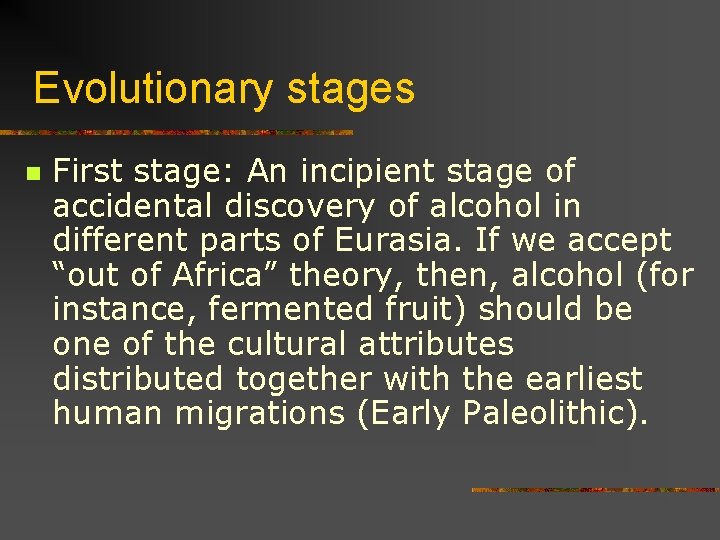 Evolutionary stages

First stage: An incipient stage of accidental discovery of alcohol in different parts of Eurasia. If we accept “out of Africa” theory, then, alcohol (for instance, fermented fruit) should be one of the cultural attributes distributed together with the earliest human migrations (Early Paleolithic).